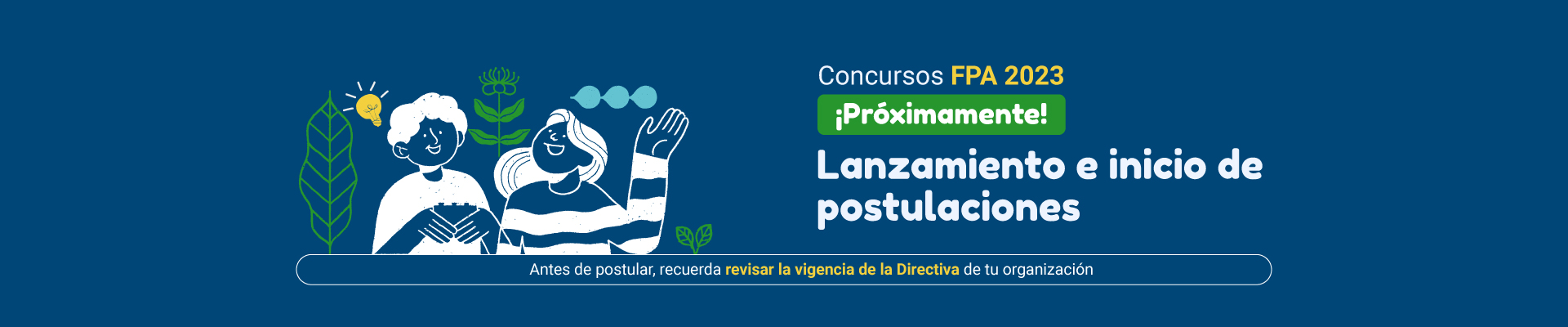 Concursos FPA 2023

¡Próximamente!

Lanzamiento e inicio de postulaciones

Antes de postular, recuerda revisar la vigencia de la Directiva de tu organización